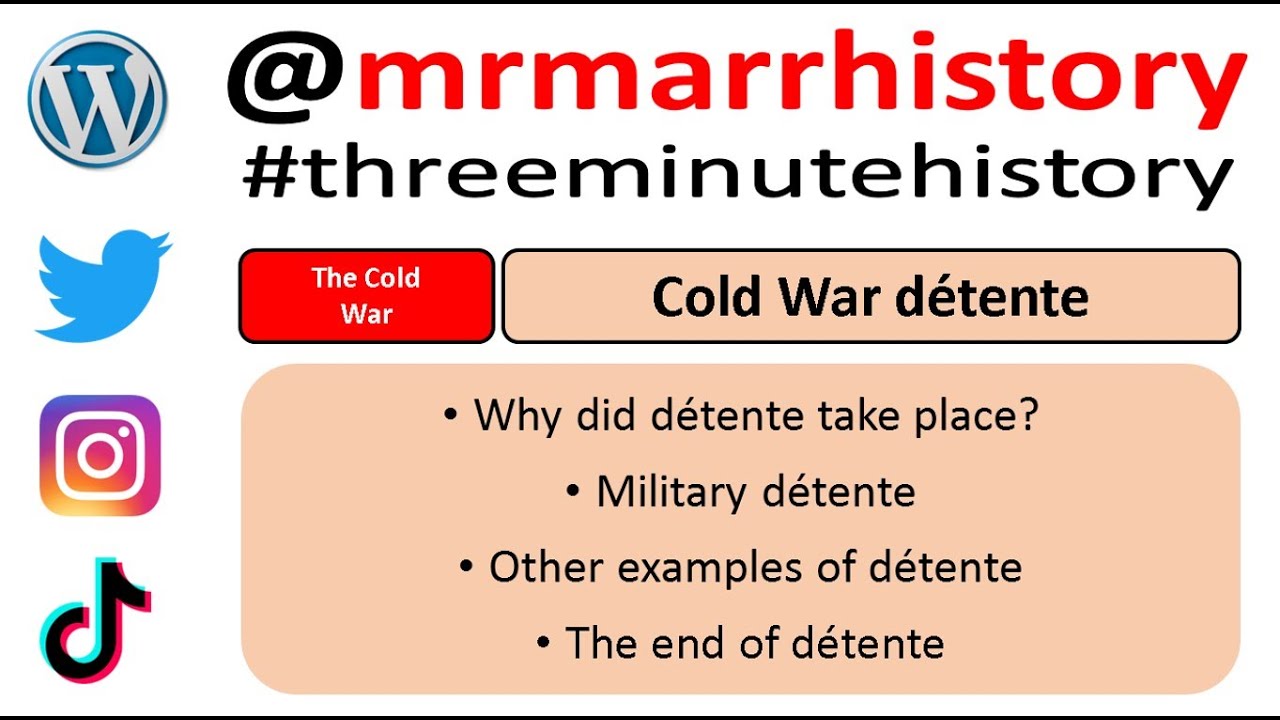 @mrmarrhistory
#threeminutehistory

The Cold War

Cold War détente

• Why did détente take place?
• Military détente
• Other examples of détente
• The end of détente